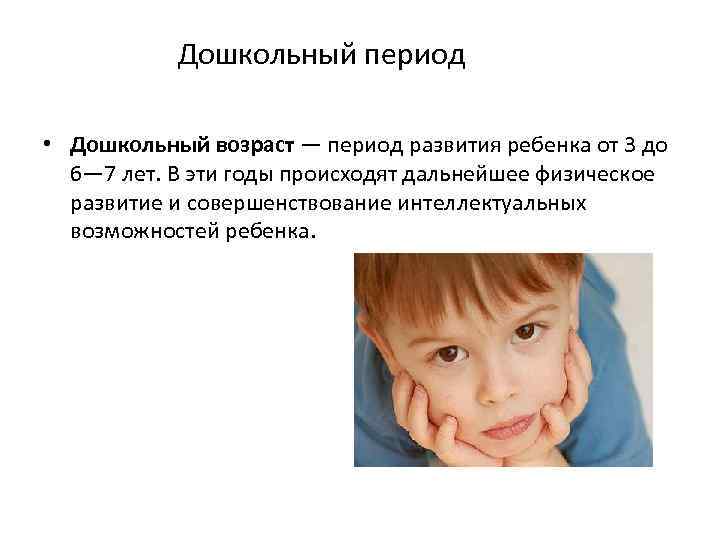 Дошкольный период

• Дошкольный возраст — период развития ребенка от 3 до 6—7 лет. В эти годы происходят дальнейшее физическое развитие и совершенствование интеллектуальных возможностей ребенка.